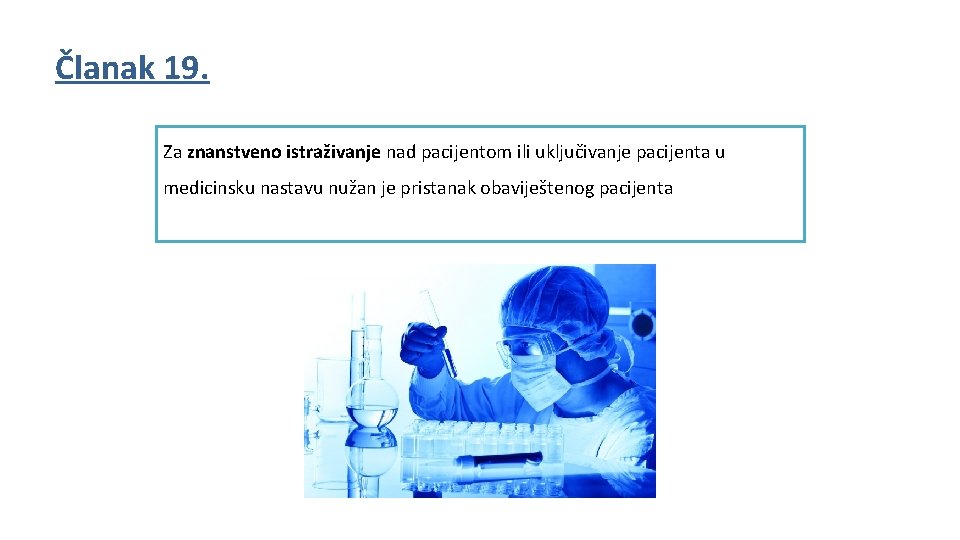 Članak 19.

Za znanstveno istraživanje nad pacijentom ili uključivanje pacijenta u medicinsku nastavu nužan je pristanak obaviještenog pacijenta